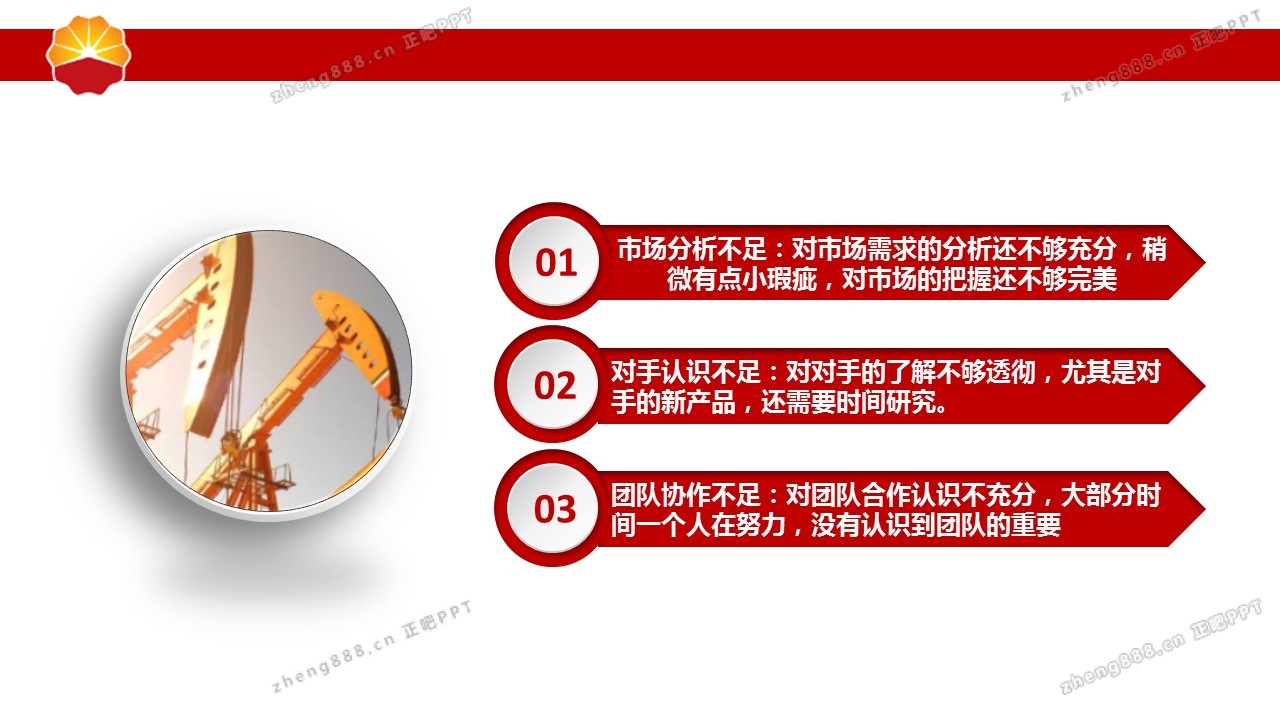 zheng888.cn 正吧PPT

zheng888.cn 正吧PPT

01

市场分析不足：对市场需求的分析还不够充分，稍微有点小瑕疵，对市场的把握还不够完美

02

对手认识不足：对对手的了解不够透彻，尤其是对手的新产品，还需要时间研究。

03

团队协作不足：对团队合作认识不充分，大部分时间一个人在努力，没有认识到团队的重要

zheng888.cn 正吧PPT

zheng888.cn 正吧PPT